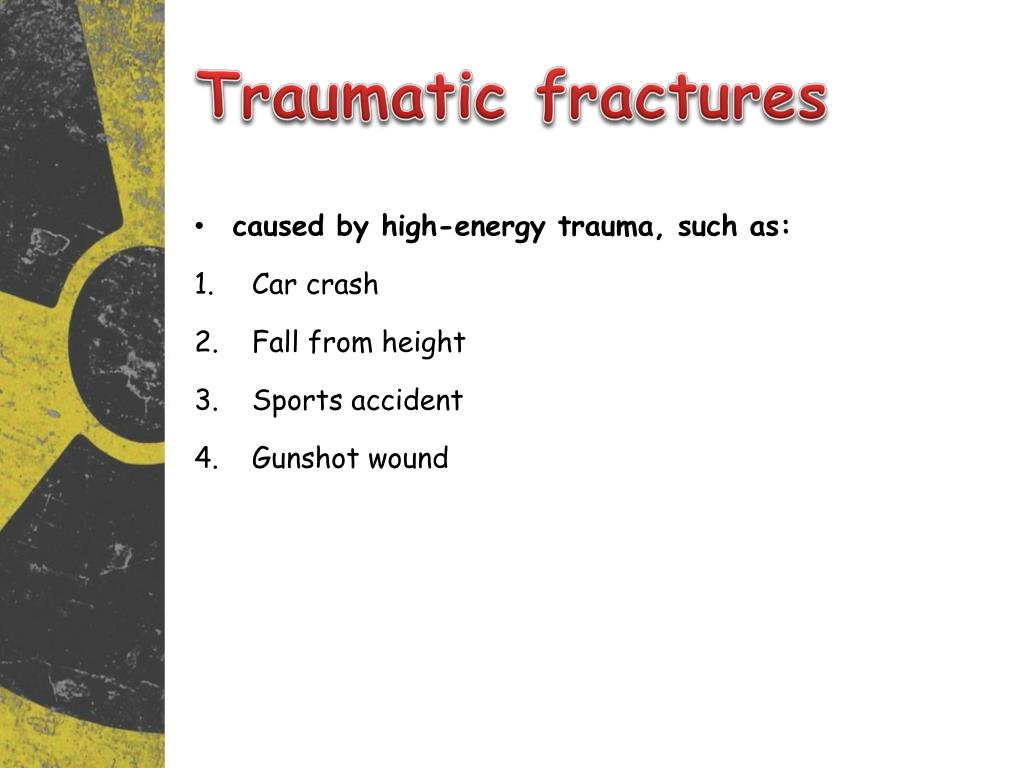 Traumatic fractures

• caused by high-energy trauma, such as:

1. Car crash

2. Fall from height

3. Sports accident

4. Gunshot wound